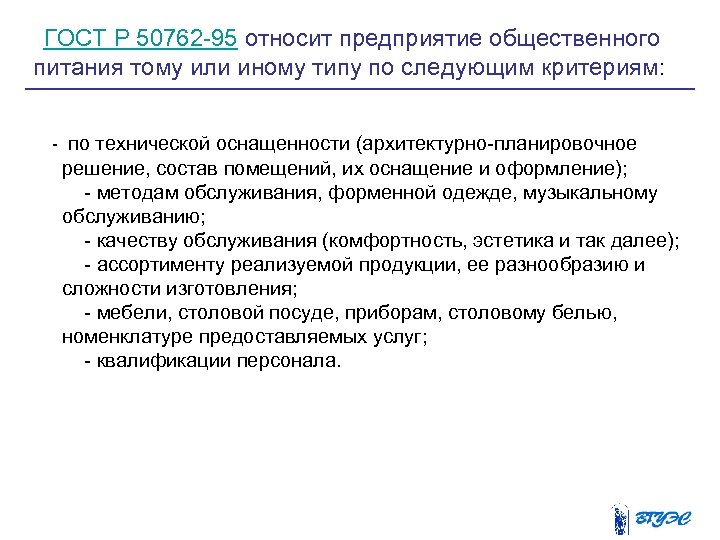 ГОСТ Р 50762-95 относит предприятие общественного питания тому или иному типу по следующим критериям:

- по технической оснащенности (архитектурно-планировочное решение, состав помещений, их оснащение и оформление);
- методам обслуживания, форменной одежде, музыкальному обслуживанию;
- качеству обслуживания (комфортность, эстетика и так далее);
- ассортименту реализуемой продукции, ее разнообразию и сложности изготовления;
- мебели, столовой посуде, приборам, столовому белью, номенклатуре предоставляемых услуг;
- квалификации персонала.

ВГУЭС